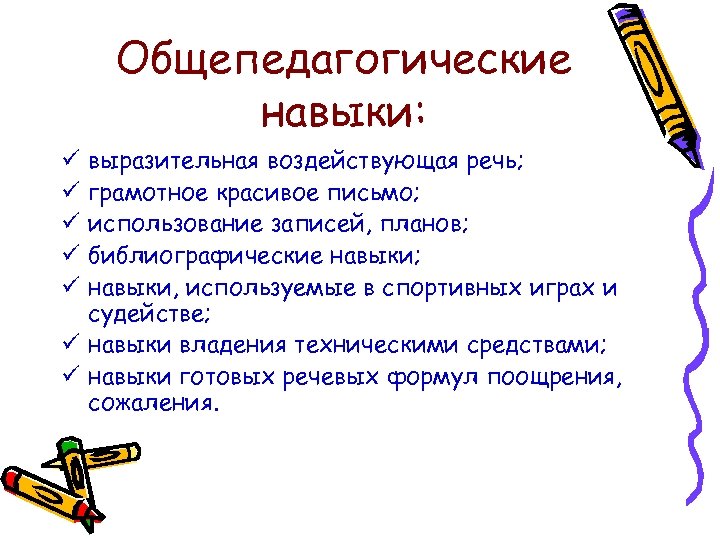 Общепедагогические навыки:

✓ выразительная воздействующая речь;
✓ грамотное красивое письмо;
✓ использование записей, планов;
✓ библиографические навыки;
✓ навыки, используемые в спортивных играх и судействе;
✓ навыки владения техническими средствами;
✓ навыки готовых речевых формул поощрения, сожаления.